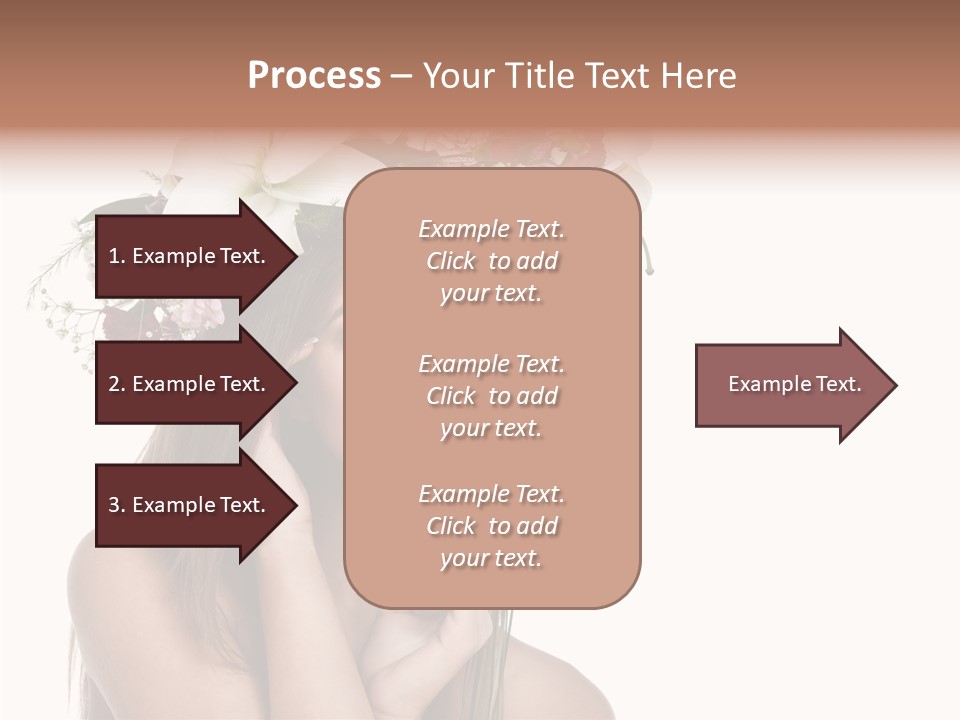 Process – Your Title Text Here

1. Example Text.

2. Example Text.

3. Example Text.

Example Text. Click to add your text.

Example Text. Click to add your text.

Example Text. Click to add your text.

Example Text.